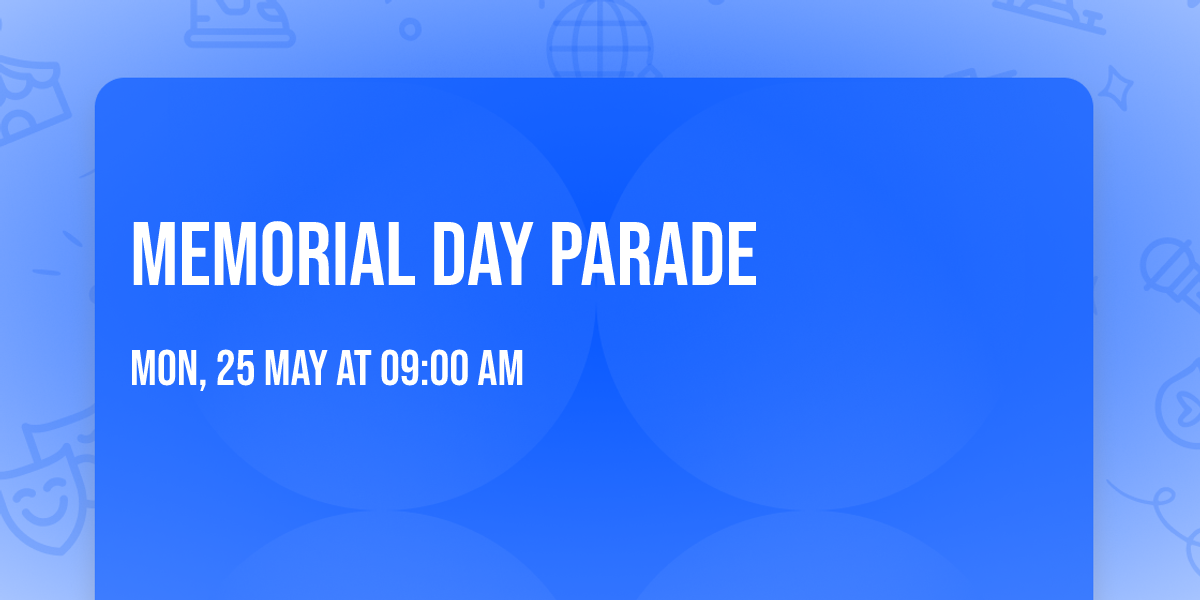 MEMORIAL DAY PARADE

MON, 25 MAY AT 09:00 AM